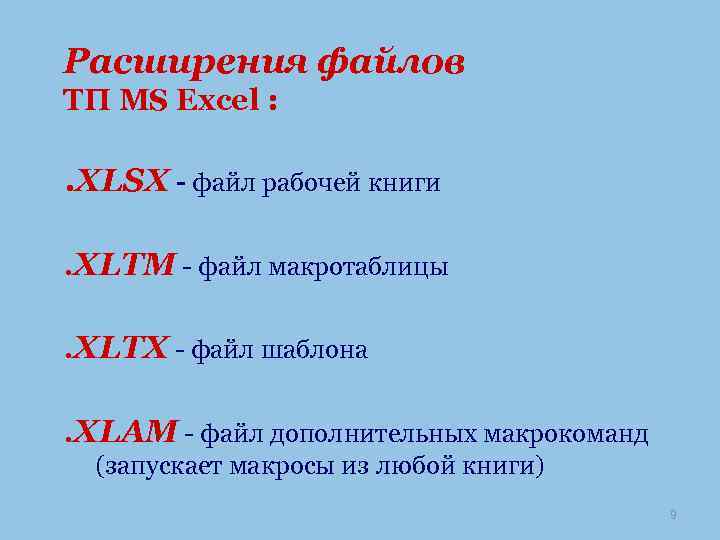 Расширения файлов
ТП MS Excel :

.XLSX - файл рабочей книги

.XLTM - файл макротаблицы

.XLTX - файл шаблона

.XLAM - файл дополнительных макрокоманд (запускает макросы из любой книги)

9